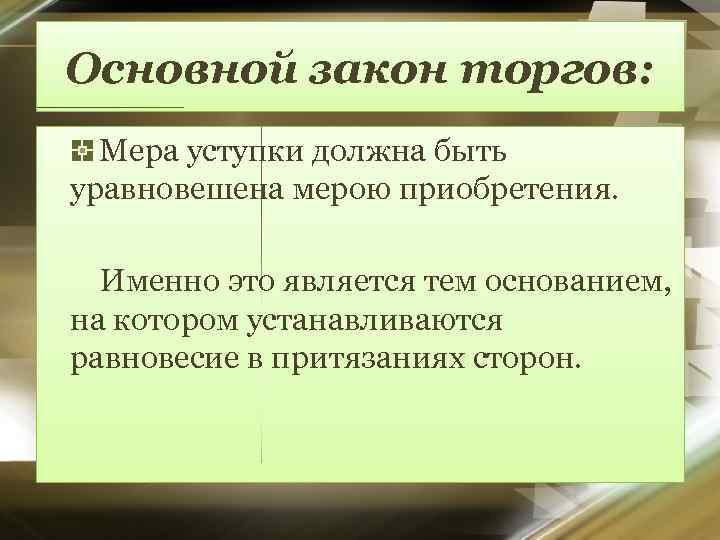 Основной закон торгов:

Мера уступки должна быть уравновешена мерою приобретения.

Именно это является тем основанием, на котором устанавливаются равновесие в притязаниях сторон.